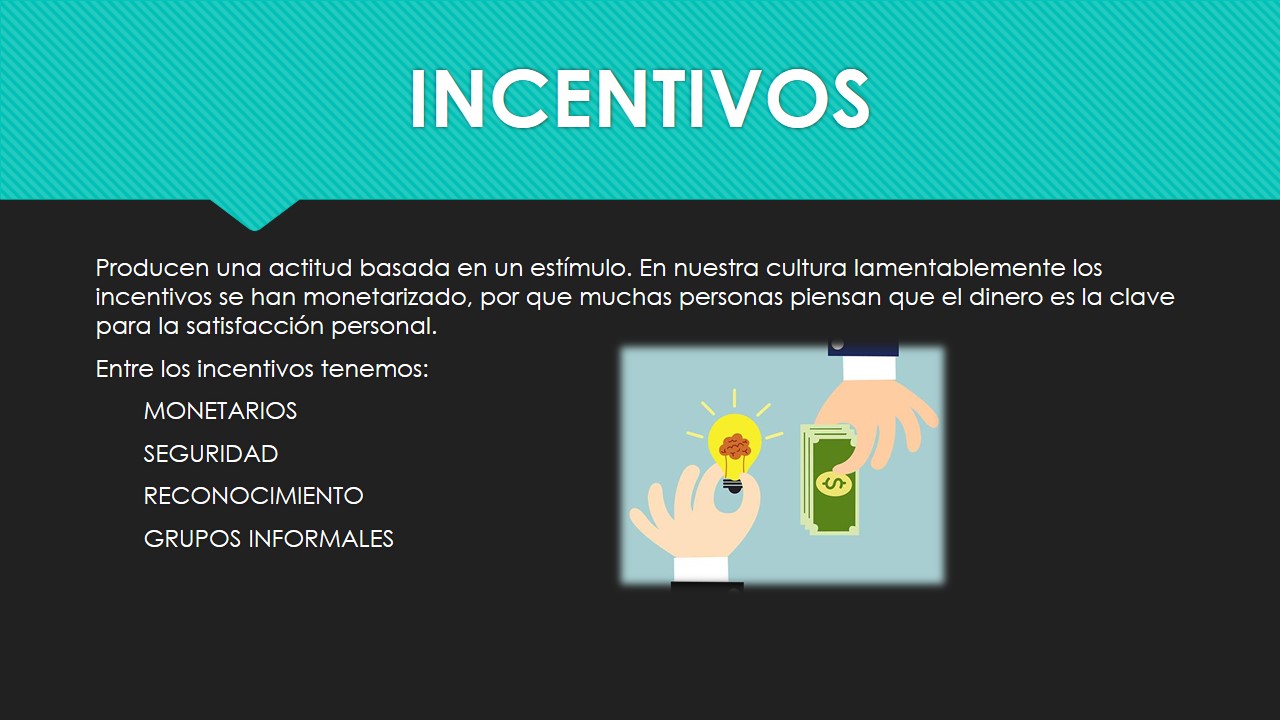 INCENTIVOS

Producen una actitud basada en un estímulo. En nuestra cultura lamentablemente los incentivos se han monetarizado, por que muchas personas piensan que el dinero es la clave para la satisfacción personal.

Entre los incentivos tenemos:

MONETARIOS

SEGURIDAD

RECONOCIMIENTO

GRUPOS INFORMALES

$